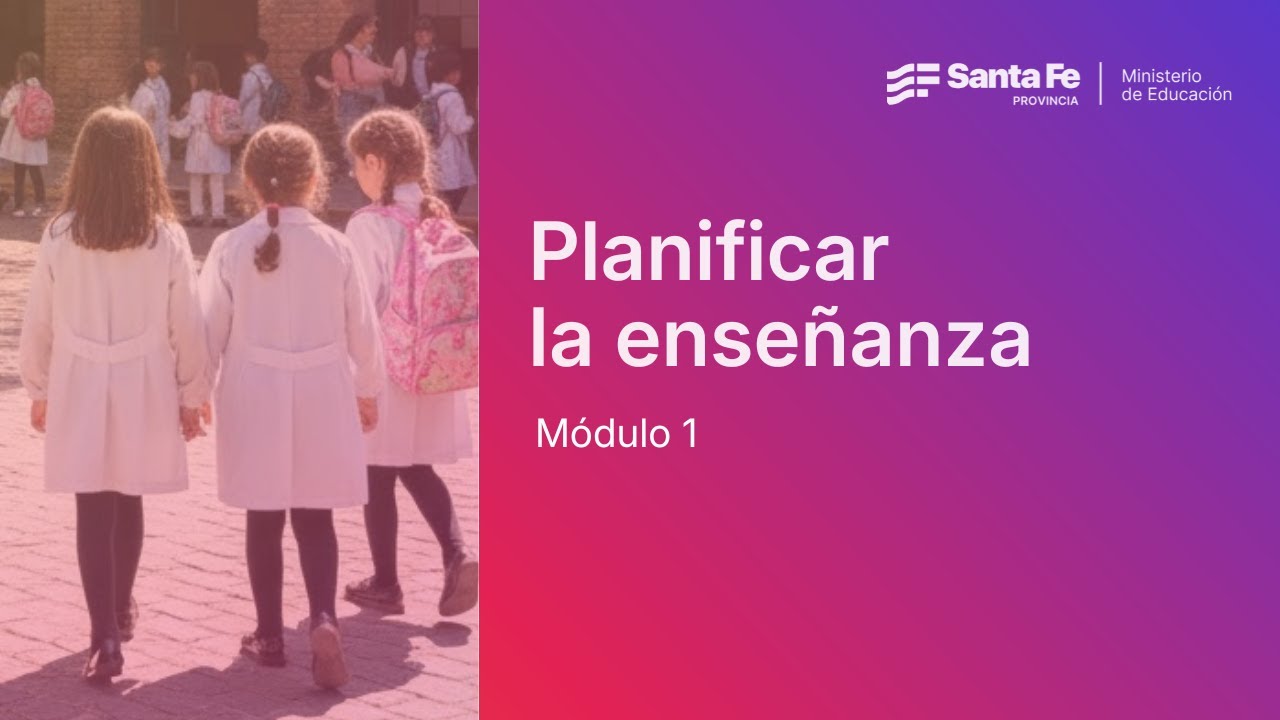 Santa Fe
PROVINCIA

Ministerio
de Educación

Planificar
la enseñanza

Módulo 1